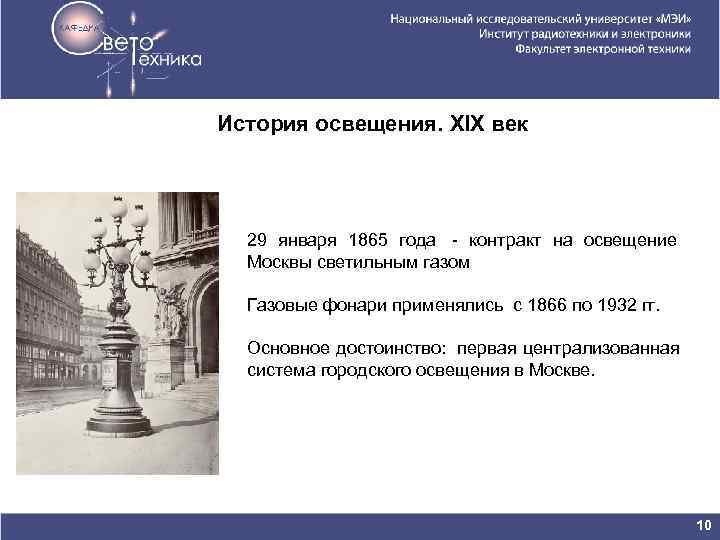 КАФЕДРА Свето техника

Национальный исследовательский университет «МЭИ»
Институт радиотехники и электроники
Факультет электронной техники

История освещения. XIX век

29 января 1865 года - контракт на освещение Москвы светильным газом

Газовые фонари применялись с 1866 по 1932 гг.

Основное достоинство: первая централизованная система городского освещения в Москве.

10